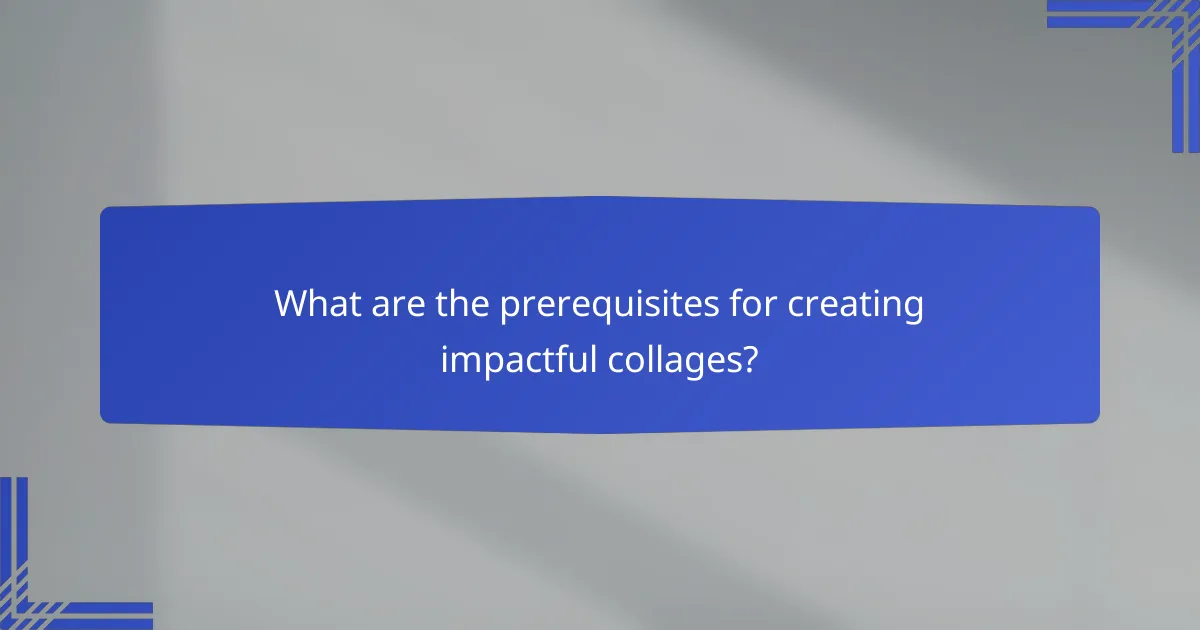 What are the prerequisites for creating impactful collages?